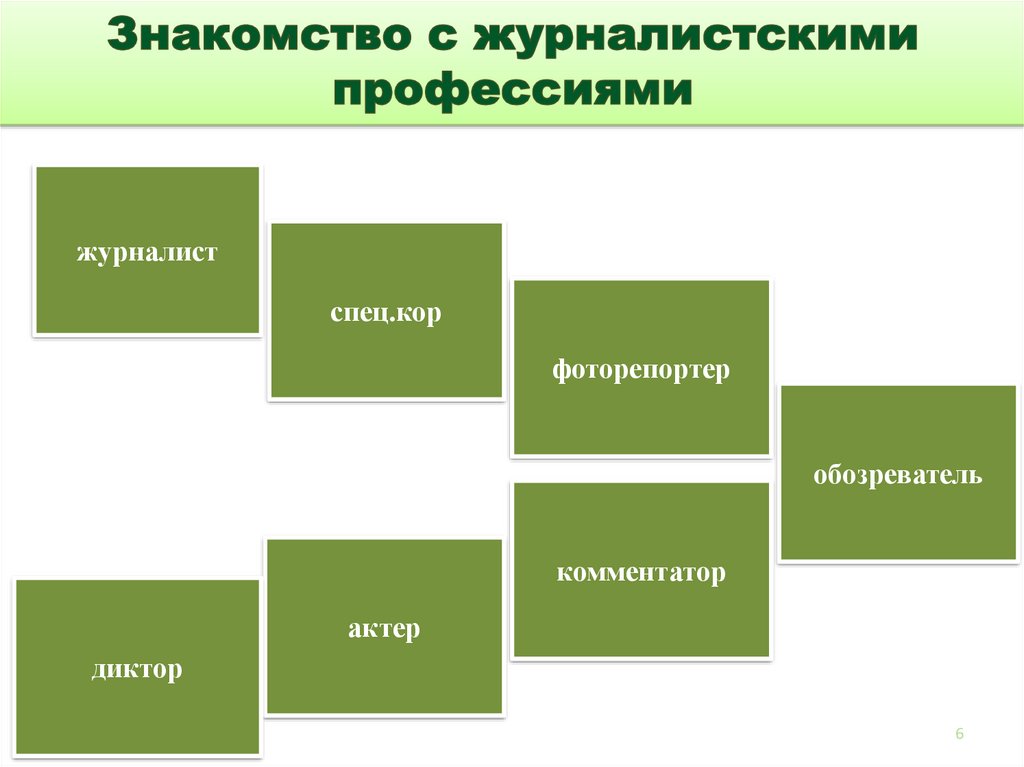 Знакомство с журналистскими профессиями

журналист

спец.кор

фоторепортер

обозреватель

комментатор

актер

диктор

6